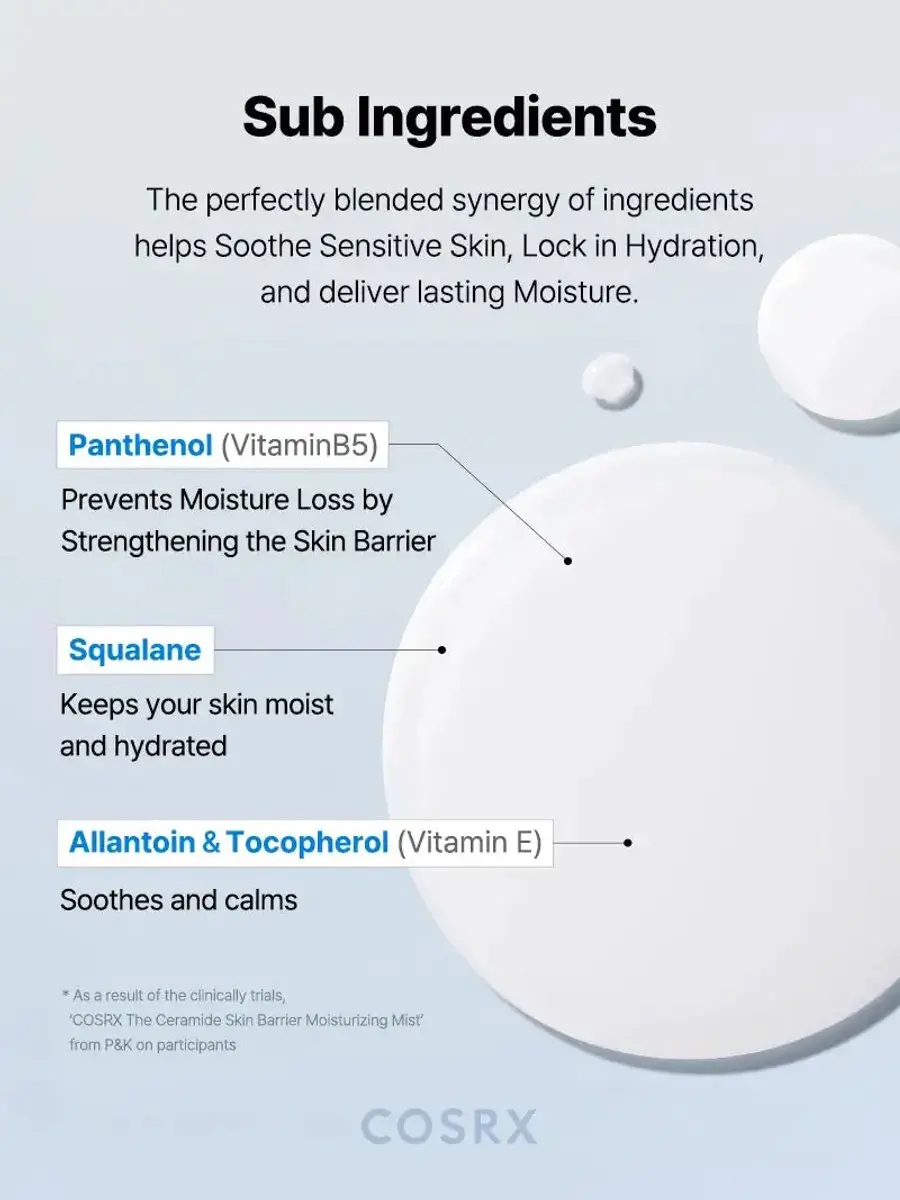 Sub Ingredients

The perfectly blended synergy of ingredients helps Soothe Sensitive Skin, Lock in Hydration, and deliver lasting Moisture.

Panthenol (VitaminB5)

Prevents Moisture Loss by Strengthening the Skin Barrier

Squalane

Keeps your skin moist and hydrated

Allantoin & Tocopherol (Vitamin E)

Soothes and calms

* As a result of the clinically trials, 'COSRX The Ceramide Skin Barrier Moisturizing Mist' from P&K on participants

COSRX